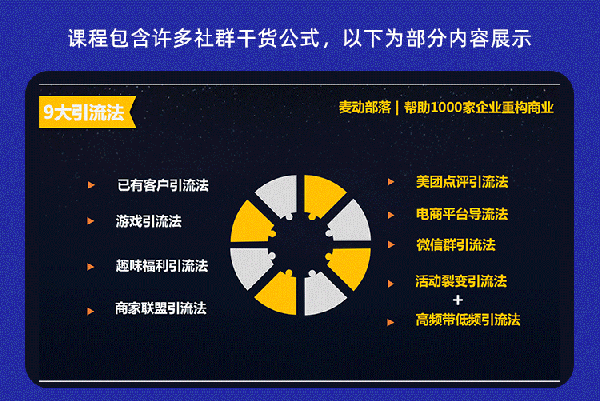 课程包含许多社群干货公式，以下为部分内容展示

9大引流法

麦动部落 | 帮助1000家企业重构商业

已有客户引流法

游戏引流法

趣味福利引流法

商家联盟引流法

美团点评引流法

电商平台导流法

微信群引流法

活动裂变引流法
+
高频带低频引流法